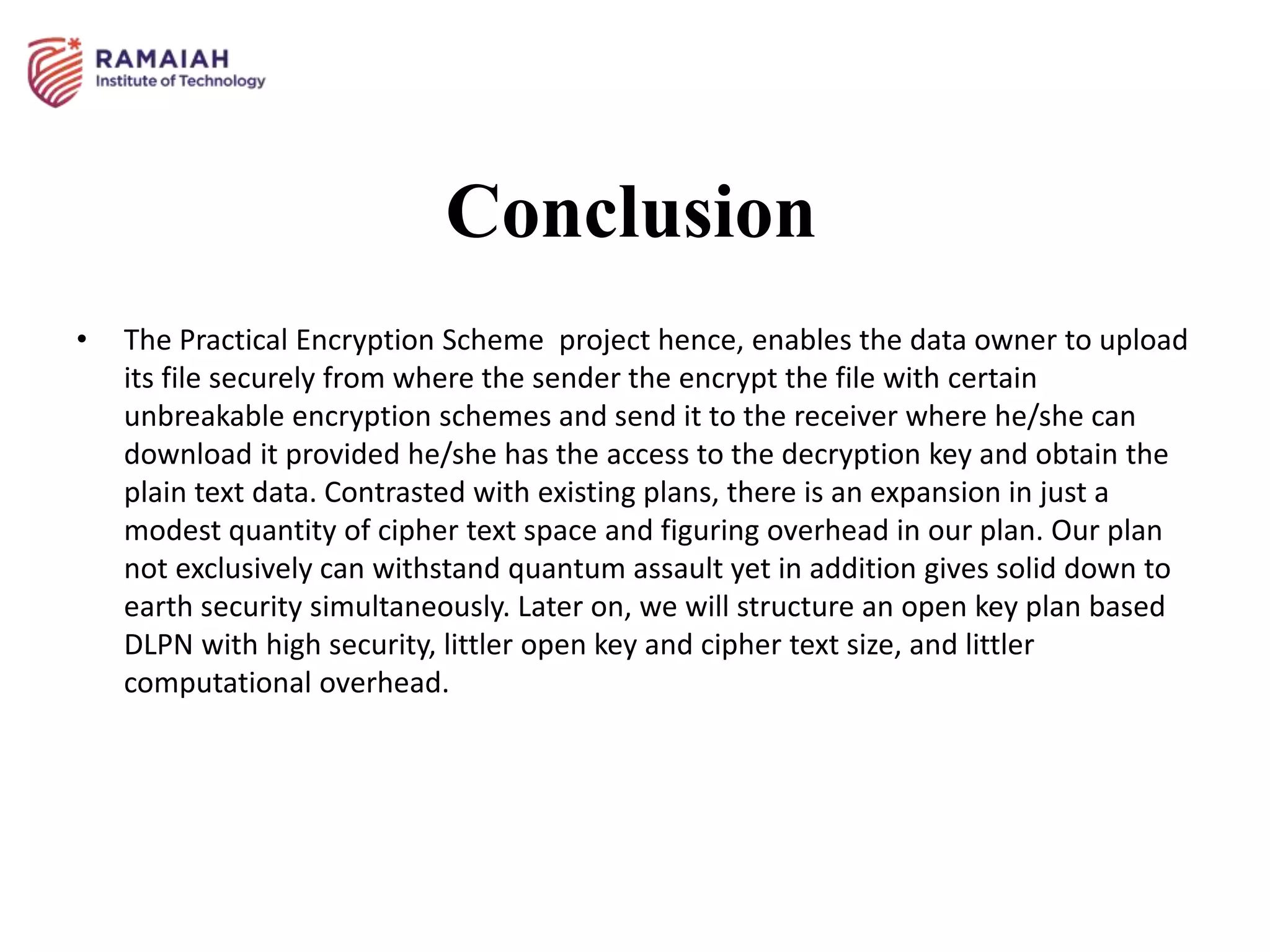 RAMAIAH
Institute of Technology

Conclusion

• The Practical Encryption Scheme project hence, enables the data owner to upload its file securely from where the sender the encrypt the file with certain unbreakable encryption schemes and send it to the receiver where he/she can download it provided he/she has the access to the decryption key and obtain the plain text data. Contrasted with existing plans, there is an expansion in just a modest quantity of cipher text space and figuring overhead in our plan. Our plan not exclusively can withstand quantum assault yet in addition gives solid down to earth security simultaneously. Later on, we will structure an open key plan based DLPN with high security, littler open key and cipher text size, and littler computational overhead.